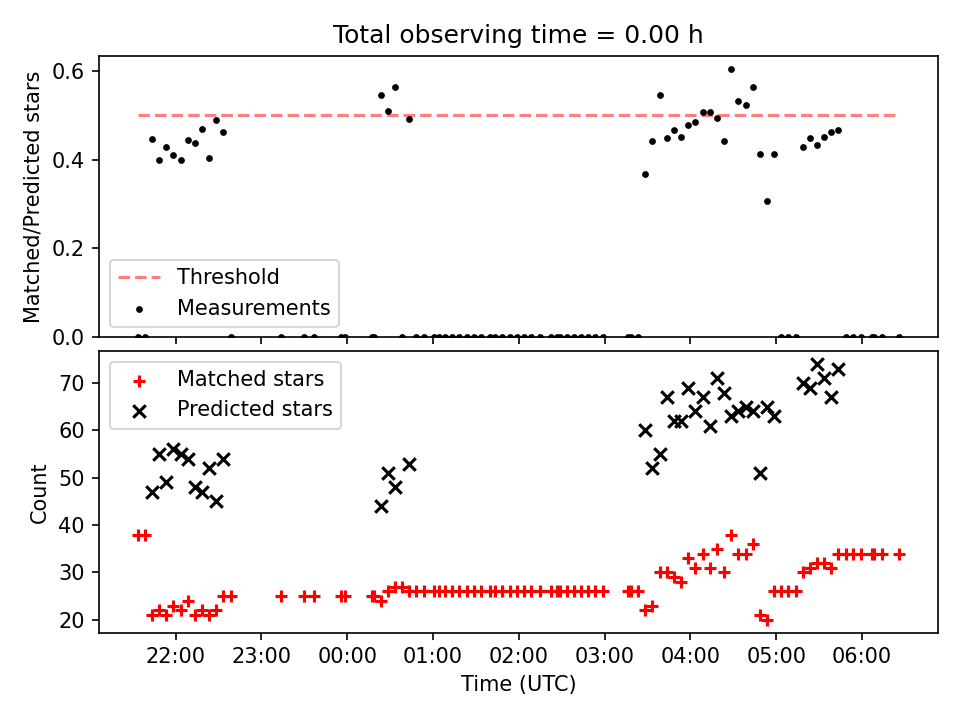 Total observing time = 0.00 h

Matched/Predicted stars

0.6
0.4
0.2
0.0

Threshold
Measurements

Count

70
60
50
40
30
20

Matched stars
Predicted stars

22:00
23:00
00:00
01:00
02:00
03:00
04:00
05:00
06:00

Time (UTC)